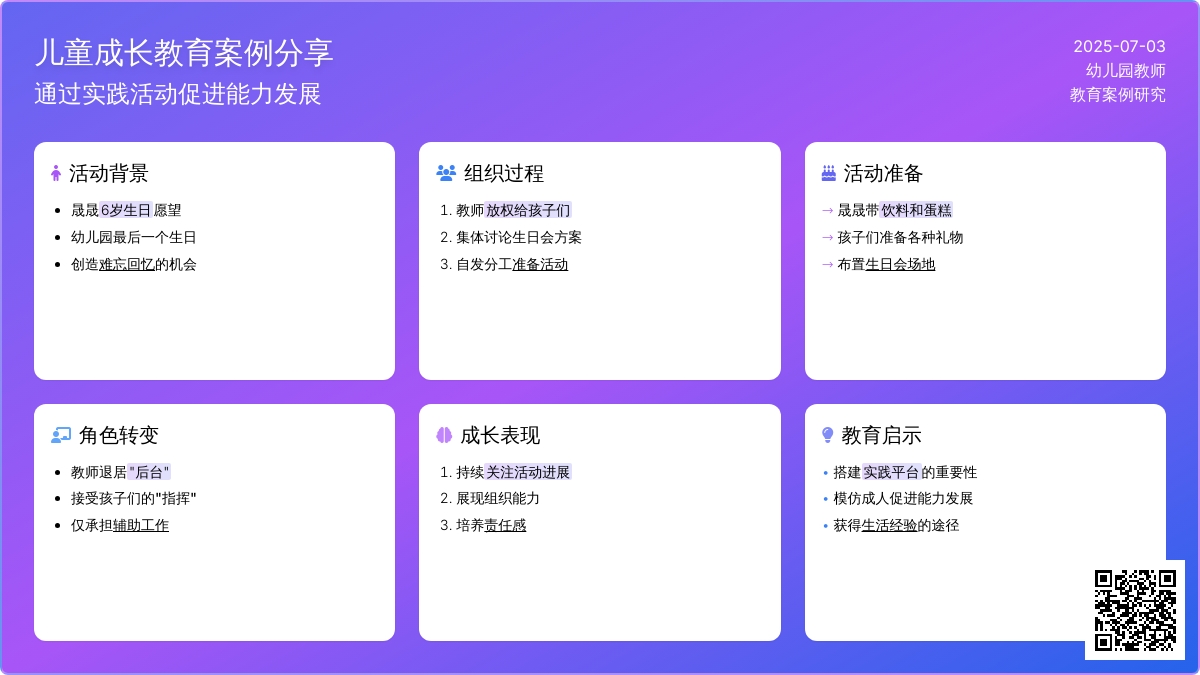 儿童成长教育案例分享
通过实践活动促进能力发展

2025-07-03
幼儿园教师
教育案例研究

活动背景
- 晟晟6岁生日愿望
- 幼儿园最后一个生日
- 创造难忘回忆的机会

组织过程
1. 教师放权给孩子们
2. 集体讨论生日会方案
3. 自发分工准备活动

活动准备
→ 晟晟带饮料和蛋糕
→ 孩子们准备各种礼物
→ 布置生日会场地

角色转变
- 教师退居"后台"
- 接受孩子们的"指挥"
- 仅承担辅助工作

成长表现
1. 持续关注活动进展
2. 展现组织能力
3. 培养责任感

教育启示
- 搭建实践平台的重要性
- 模仿成人促进能力发展
- 获得生活经验的途径